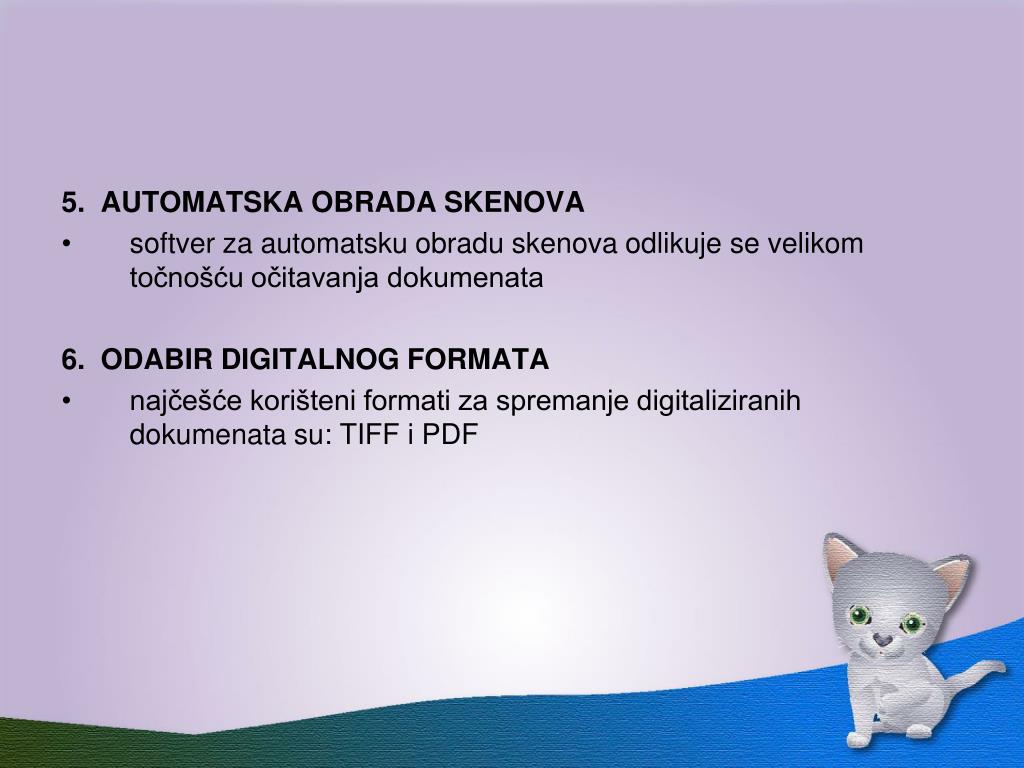 5. AUTOMATSKA OBRADA SKENOVA

• softver za automatsku obradu skenova odlikuje se velikom točnošću očitavanja dokumenata

6. ODABIR DIGITALNOG FORMATA

• najčešće korišteni formati za spremanje digitaliziranih dokumenata su: TIFF i PDF